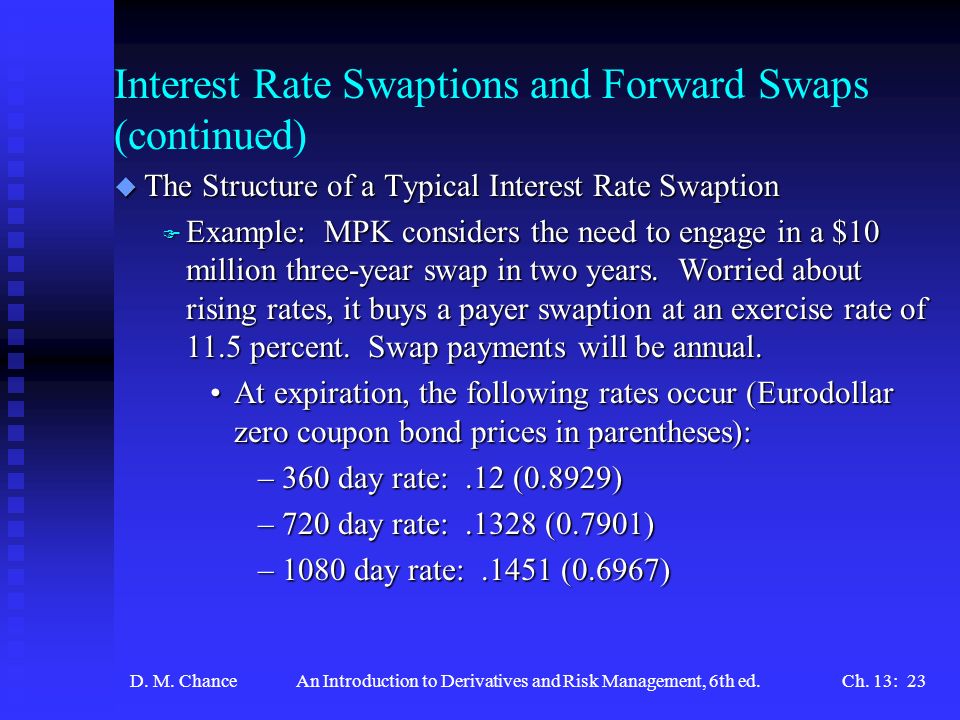 Interest Rate Swaptions and Forward Swaps (continued)

The Structure of a Typical Interest Rate Swaption

Example: MPK considers the need to engage in a \$10 million three-year swap in two years. Worried about rising rates, it buys a payer swaption at an exercise rate of 11.5 percent. Swap payments will be annual.

• At expiration, the following rates occur (Eurodollar zero coupon bond prices in parentheses):

– 360 day rate: .12 (0.8929)

– 720 day rate: .1328 (0.7901)

– 1080 day rate: .1451 (0.6967)

D. M. Chance An Introduction to Derivatives and Risk Management, 6th ed. Ch. 13: 23